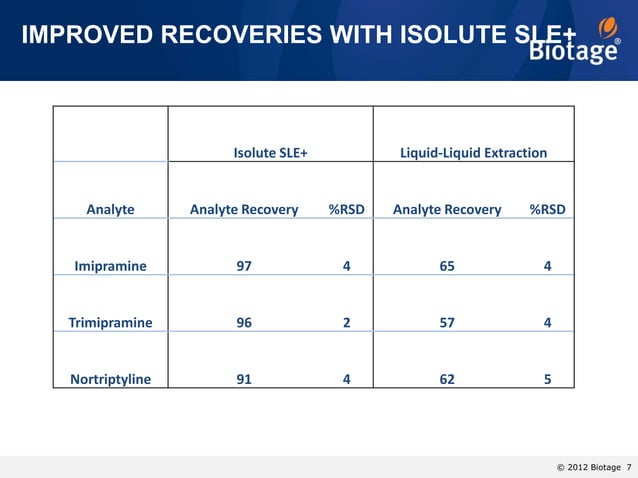 IMPROVED RECOVERIES WITH ISOLUTE SLE+

Biotage®

| | Isolute SLE+ | | Liquid-Liquid Extraction | |
|---|---|---|---|---|
| Analyte | Analyte Recovery | %RSD | Analyte Recovery | %RSD |
| Imipramine | 97 | 4 | 65 | 4 |
| Trimipramine | 96 | 2 | 57 | 4 |
| Nortriptyline | 91 | 4 | 62 | 5 |

© 2012 Biotage 7